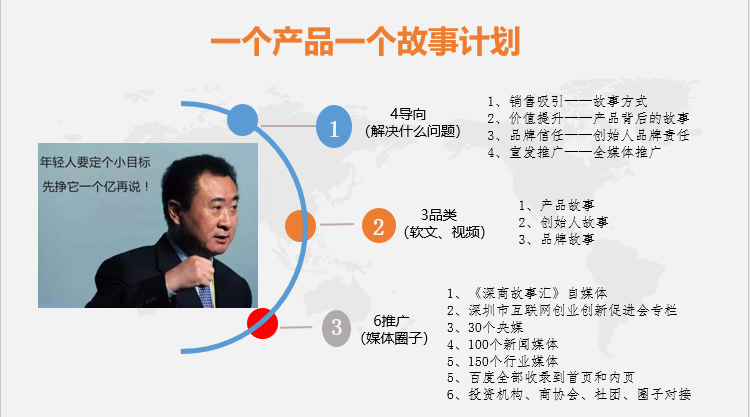 一个产品一个故事计划

年轻人要定个小目标
先挣它一个亿再说！

1
4导向
（解决什么问题）

1、销售吸引——故事方式
2、价值提升——产品背后的故事
3、品牌信任——创始人品牌责任
4、宣发推广——全媒体推广

2
3品类
（软文、视频）

1、产品故事
2、创始人故事
3、品牌故事

3
6推广
（媒体圈子）

1、《深商故事汇》自媒体
2、深圳市互联网创业创新促进会专栏
3、30个央媒
4、100个新闻媒体
5、150个行业媒体
5、百度全部收录到首页和内页
6、投资机构、商协会、社团、圈子对接